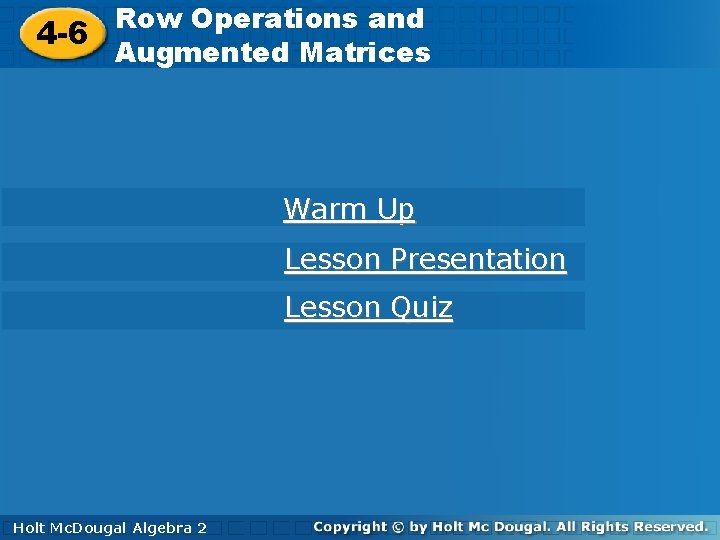 4-6 Row Operations and Augmented Matrices

Warm Up

Lesson Presentation

Lesson Quiz

Holt McDougal Algebra 2

Copyright © by Holt Mc Dougal. All Rights Reserved.